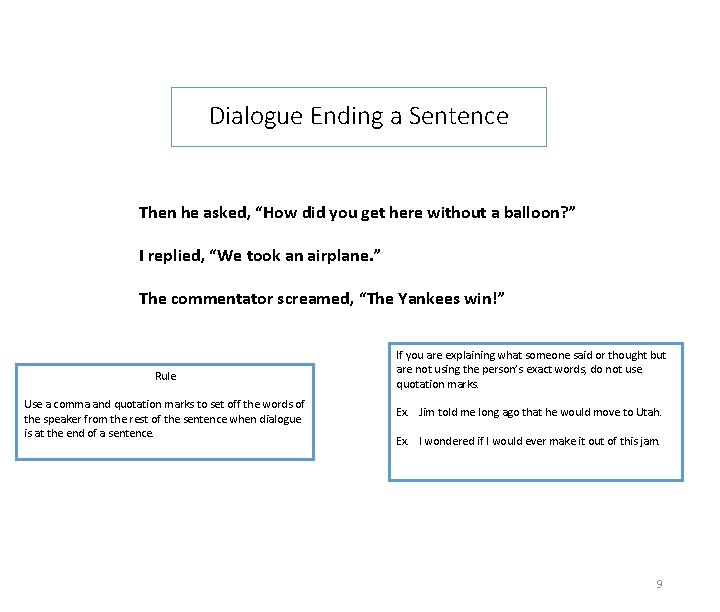 Dialogue Ending a Sentence

Then he asked, “How did you get here without a balloon?”

I replied, “We took an airplane.”

The commentator screamed, “The Yankees win!”

Rule

Use a comma and quotation marks to set off the words of the speaker from the rest of the sentence when dialogue is at the end of a sentence.

If you are explaining what someone said or thought but are not using the person’s exact words, do not use quotation marks.

Ex. Jim told me long ago that he would move to Utah.

Ex. I wondered if I would ever make it out of this jam.

9